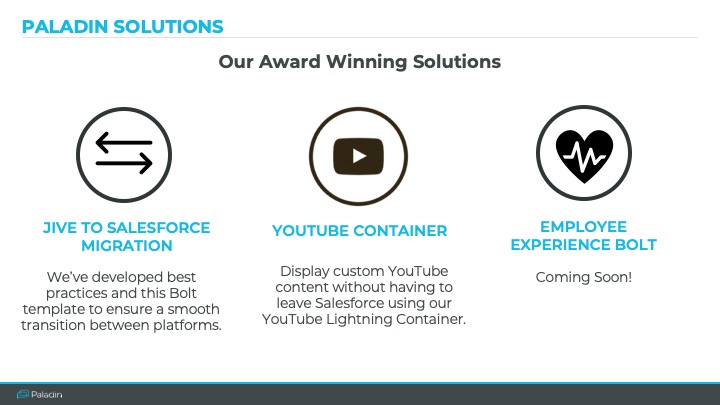 PALADIN SOLUTIONS

Our Award Winning Solutions

JIVE TO SALESFORCE MIGRATION

We've developed best practices and this Bolt template to ensure a smooth transition between platforms.

YOUTUBE CONTAINER

Display custom YouTube content without having to leave Salesforce using our YouTube Lightning Container.

EMPLOYEE EXPERIENCE BOLT

Coming Soon!

Paladin